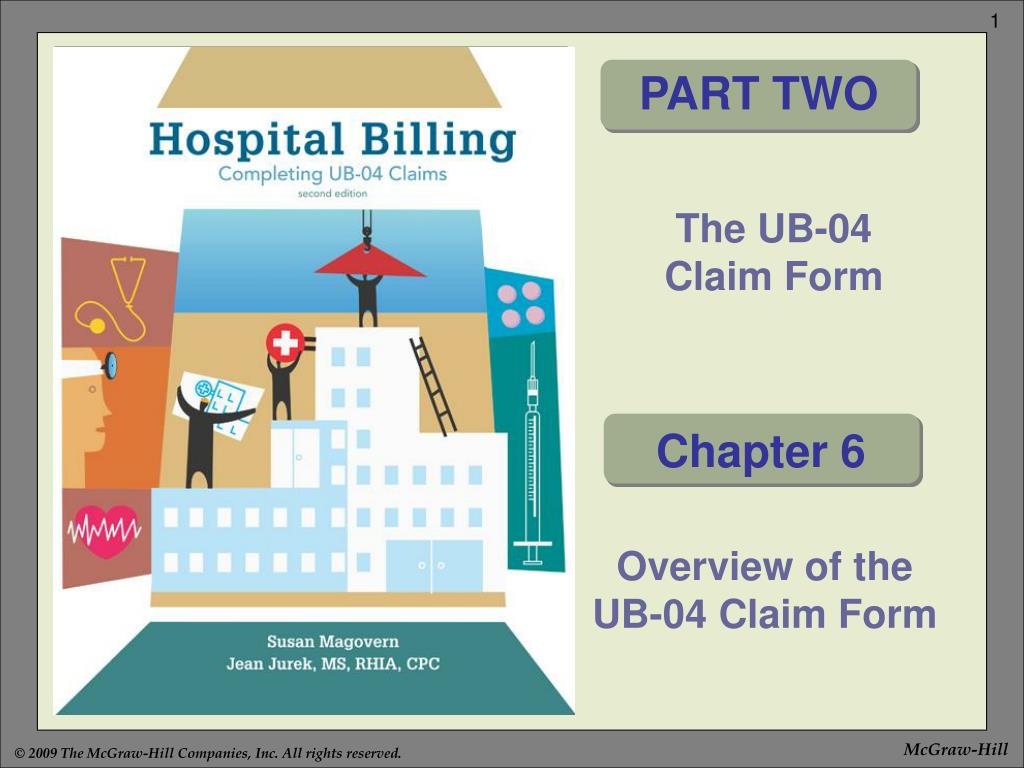 1

Hospital Billing
Completing UB-04 Claims
second edition

Susan Magovern
Jean Jurek, MS, RHIA, CPC

PART TWO

The UB-04 Claim Form

Chapter 6

Overview of the UB-04 Claim Form

© 2009 The McGraw-Hill Companies, Inc. All rights reserved.

McGraw-Hill